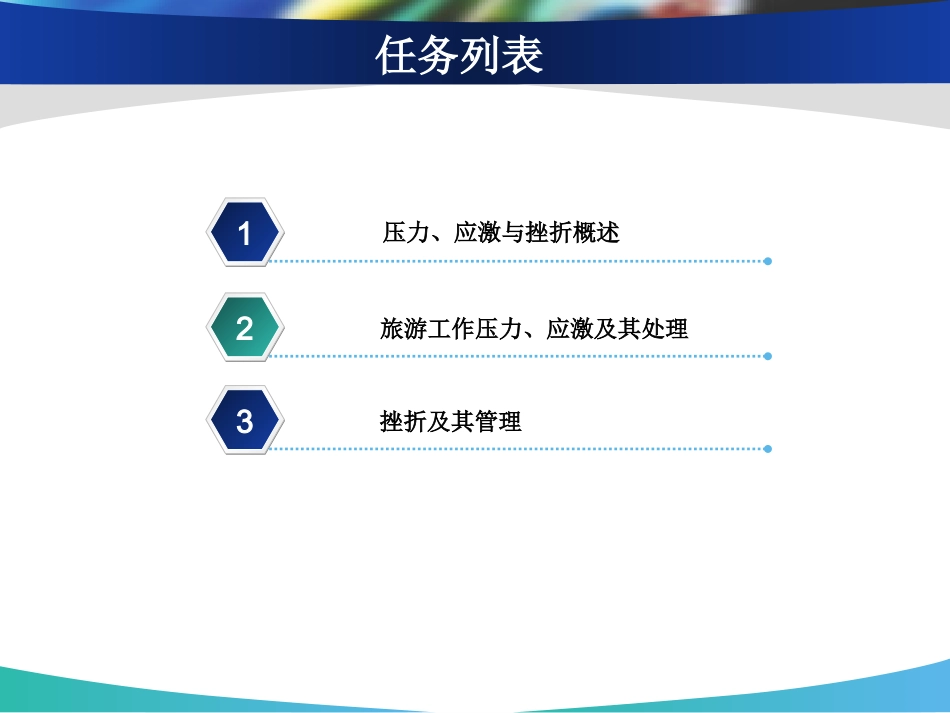 任务列表

1 压力、应激与挫折概述

2 旅游工作压力、应激及其处理

3 挫折及其管理